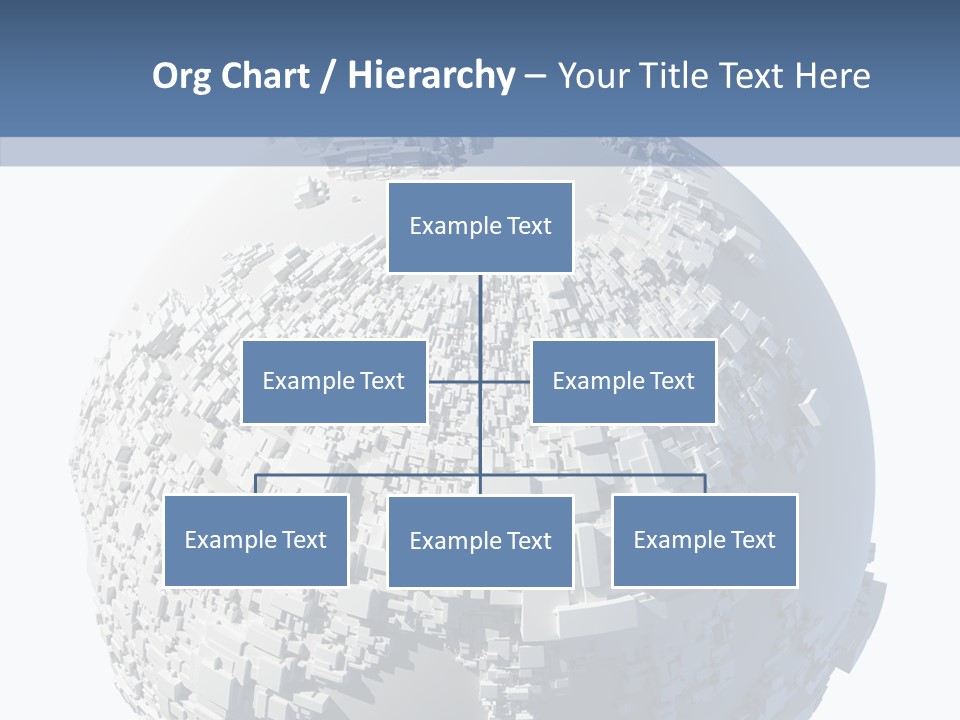 Org Chart / Hierarchy – Your Title Text Here

Example Text

Example Text

Example Text

Example Text

Example Text

Example Text